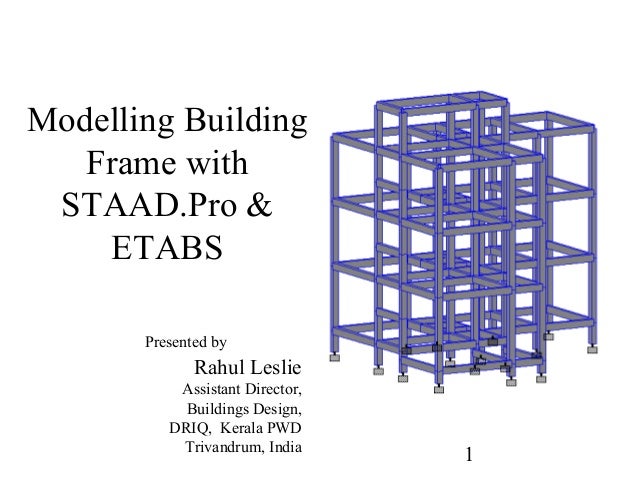 Modelling Building Frame with STAAD.Pro & ETABS

Presented by

Rahul Leslie
Assistant Director,
Buildings Design,
DRIQ, Kerala PWD
Trivandrum, India

1